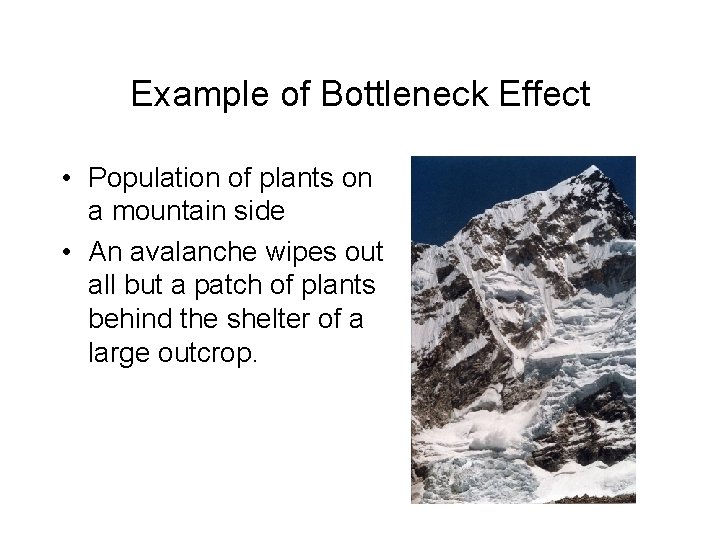 Example of Bottleneck Effect

• Population of plants on a mountain side
• An avalanche wipes out all but a patch of plants behind the shelter of a large outcrop.